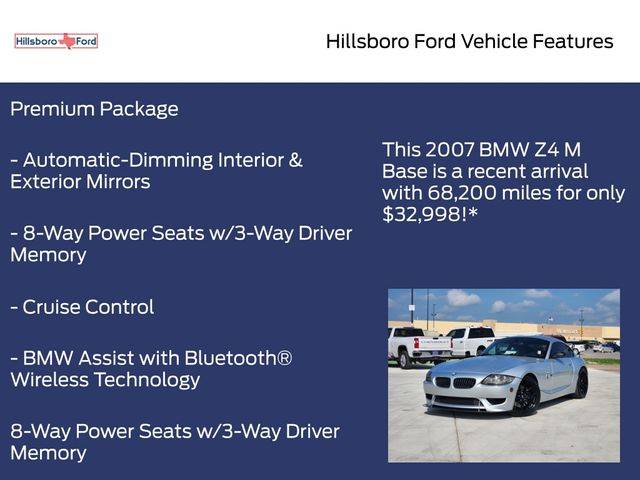 Hillsboro Ford

Hillsboro Ford Vehicle Features

Premium Package

- Automatic-Dimming Interior & Exterior Mirrors

- 8-Way Power Seats w/3-Way Driver Memory

- Cruise Control

- BMW Assist with Bluetooth® Wireless Technology

8-Way Power Seats w/3-Way Driver Memory

This 2007 BMW Z4 M Base is a recent arrival with 68,200 miles for only $32,998!*